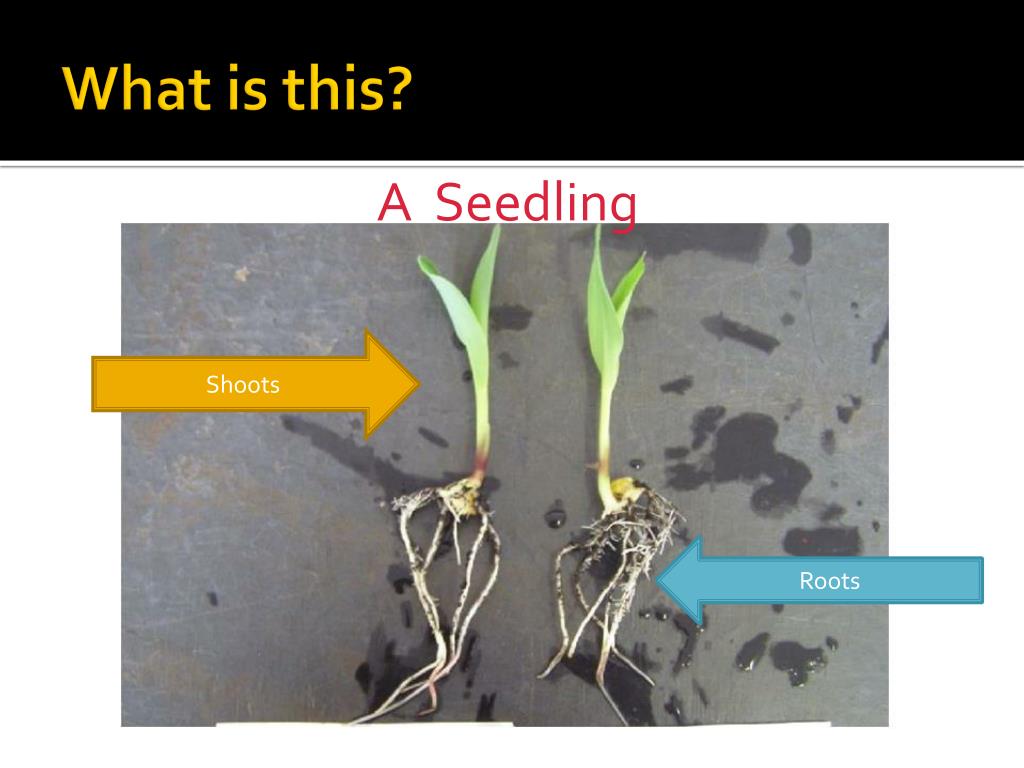 What is this?

A Seedling

Shoots

Roots